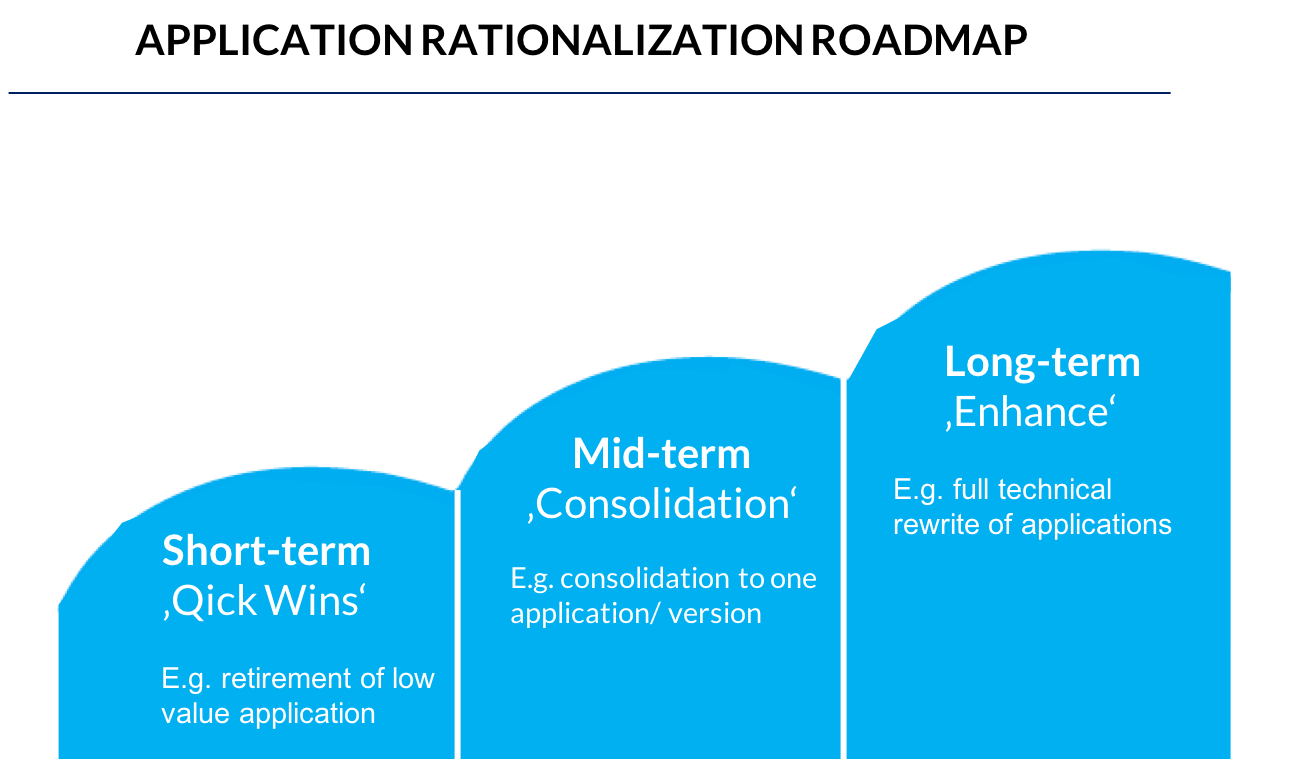 APPLICATION RATIONALIZATION ROADMAP

Short-term
‚Qick Wins‘

E.g. retirement of low value application

Mid-term
‚Consolidation‘

E.g. consolidation to one application/ version

Long-term
‚Enhance‘

E.g. full technical rewrite of applications